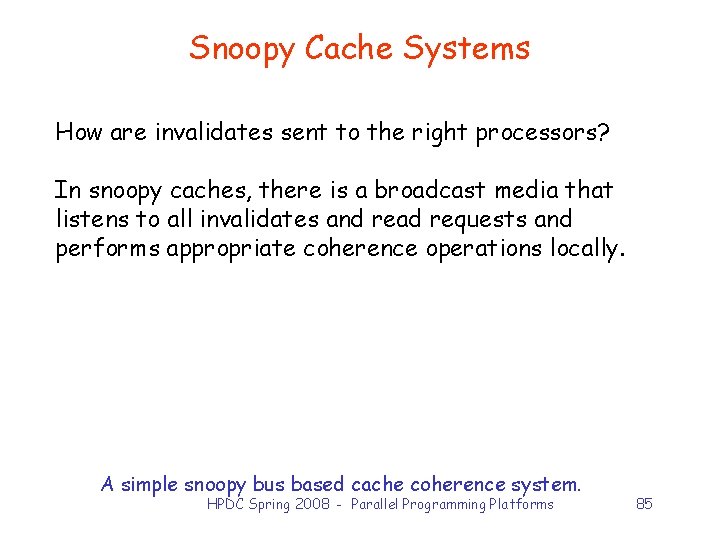 Snoopy Cache Systems

How are invalidates sent to the right processors?

In snoopy caches, there is a broadcast media that listens to all invalidates and read requests and performs appropriate coherence operations locally.

A simple snoopy bus based cache coherence system.

HPDC Spring 2008 - Parallel Programming Platforms

85